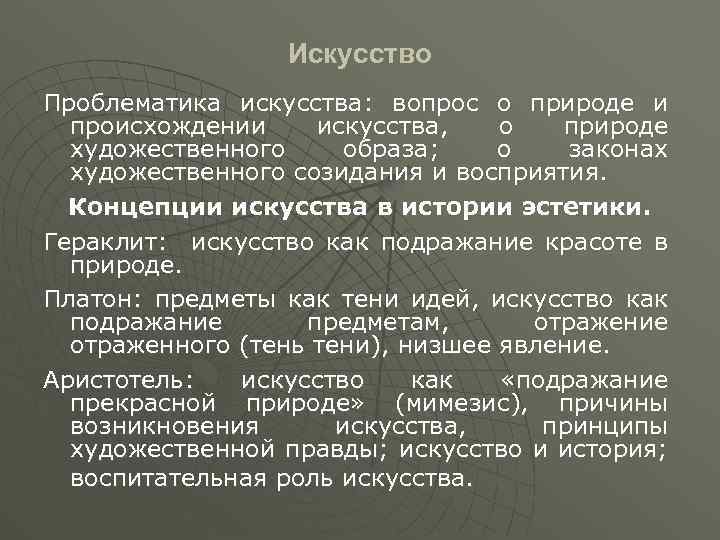 Искусство

Проблематика искусства: вопрос о природе и происхождении искусства, о природе художественного образа; о законах художественного созидания и восприятия.

Концепции искусства в истории эстетики.

Гераклит: искусство как подражание красоте в природе.

Платон: предметы как тени идей, искусство как подражание предметам, отражение отраженного (тень тени), низшее явление.

Аристотель: искусство как «подражание прекрасной природе» (мимезис), причины возникновения искусства, принципы художественной правды; искусство и история; воспитательная роль искусства.